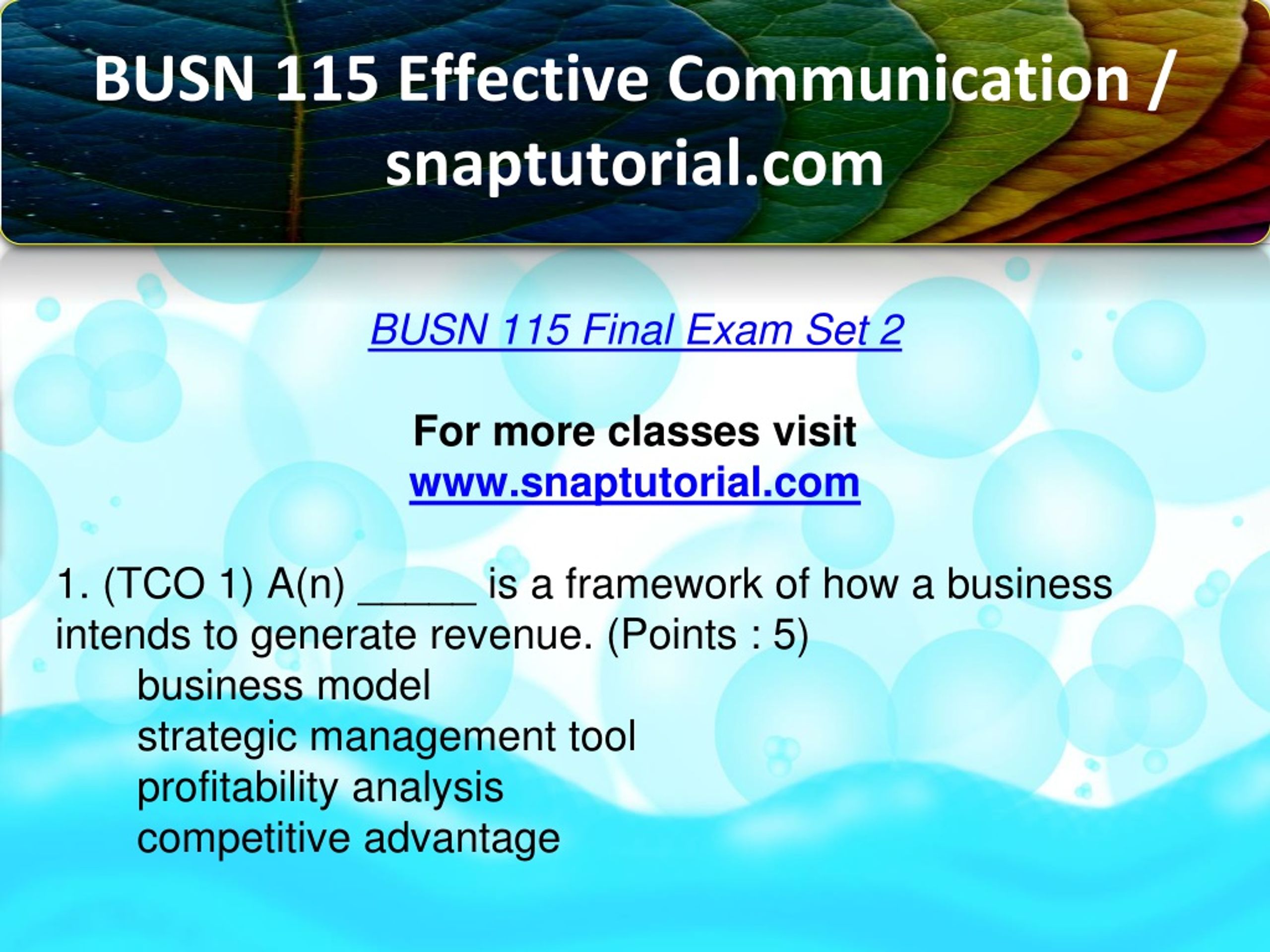 BUSN 115 Effective Communication / snaptutorial.com

BUSN 115 Final Exam Set 2

For more classes visit
www.snaptutorial.com

1. (TCO 1) A(n) _____ is a framework of how a business intends to generate revenue. (Points : 5)
business model
strategic management tool
profitability analysis
competitive advantage